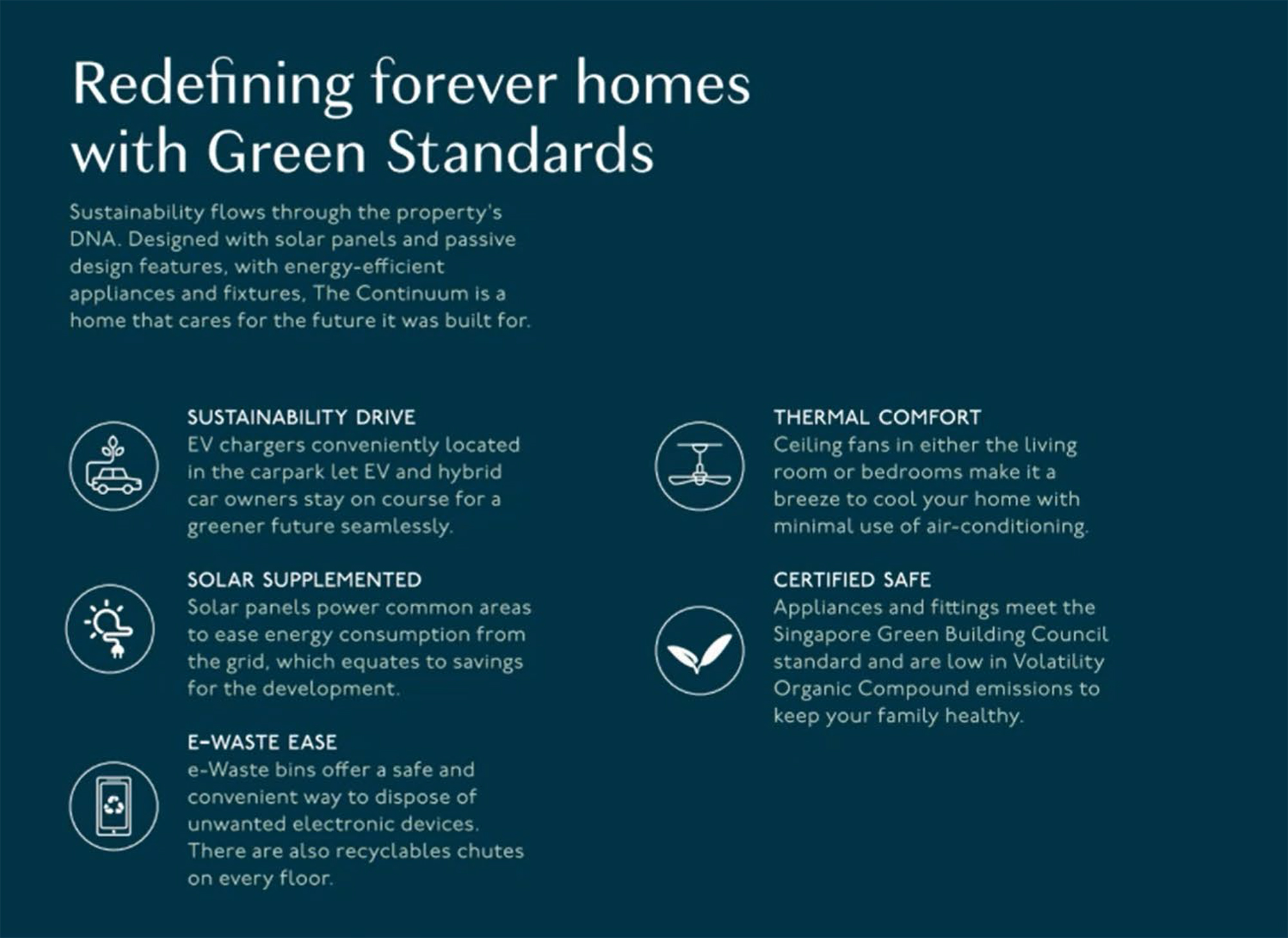 Redefining forever homes with Green Standards

Sustainability flows through the property's DNA. Designed with solar panels and passive design features, with energy-efficient appliances and fixtures, The Continuum is a home that cares for the future it was built for.

SUSTAINABILITY DRIVE
EV chargers conveniently located in the carpark let EV and hybrid car owners stay on course for a greener future seamlessly.

SOLAR SUPPLEMENTED
Solar panels power common areas to ease energy consumption from the grid, which equates to savings for the development.

E-WASTE EASE
e-Waste bins offer a safe and convenient way to dispose of unwanted electronic devices. There are also recyclables chutes on every floor.

THERMAL COMFORT
Ceiling fans in either the living room or bedrooms make it a breeze to cool your home with minimal use of air-conditioning.

CERTIFIED SAFE
Appliances and fittings meet the Singapore Green Building Council standard and are low in Volatility Organic Compound emissions to keep your family healthy.